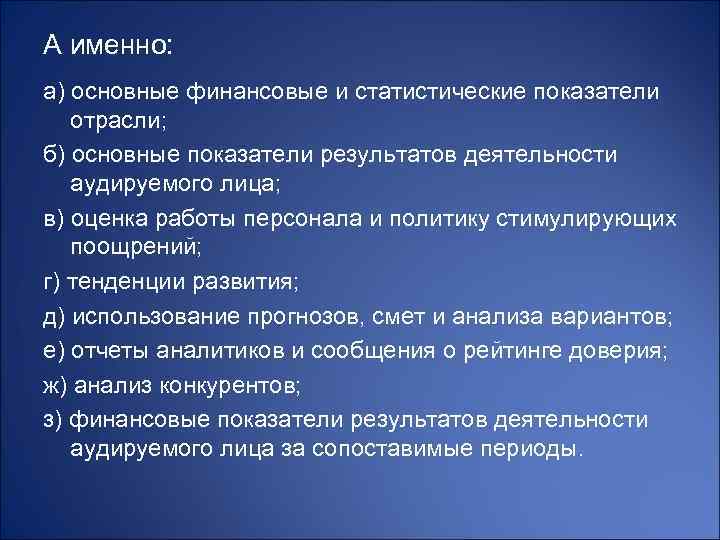 А именно:

а) основные финансовые и статистические показатели отрасли;

б) основные показатели результатов деятельности аудируемого лица;

в) оценка работы персонала и политику стимулирующих поощрений;

г) тенденции развития;

д) использование прогнозов, смет и анализа вариантов;

е) отчеты аналитиков и сообщения о рейтинге доверия;

ж) анализ конкурентов;

з) финансовые показатели результатов деятельности аудируемого лица за сопоставимые периоды.